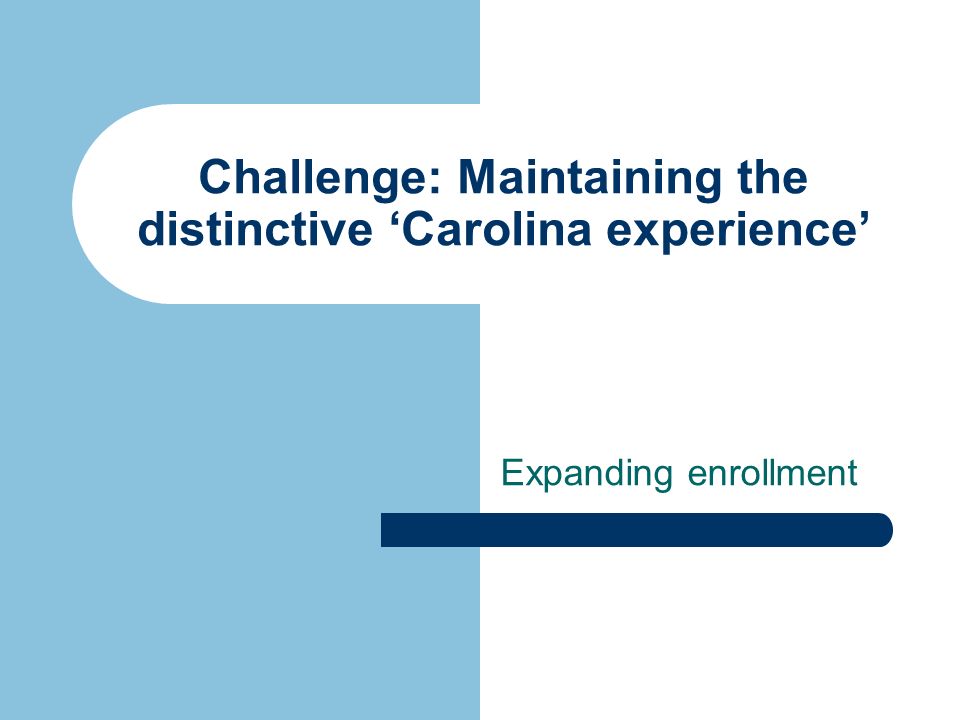 Challenge: Maintaining the distinctive ‘Carolina experience’

Expanding enrollment